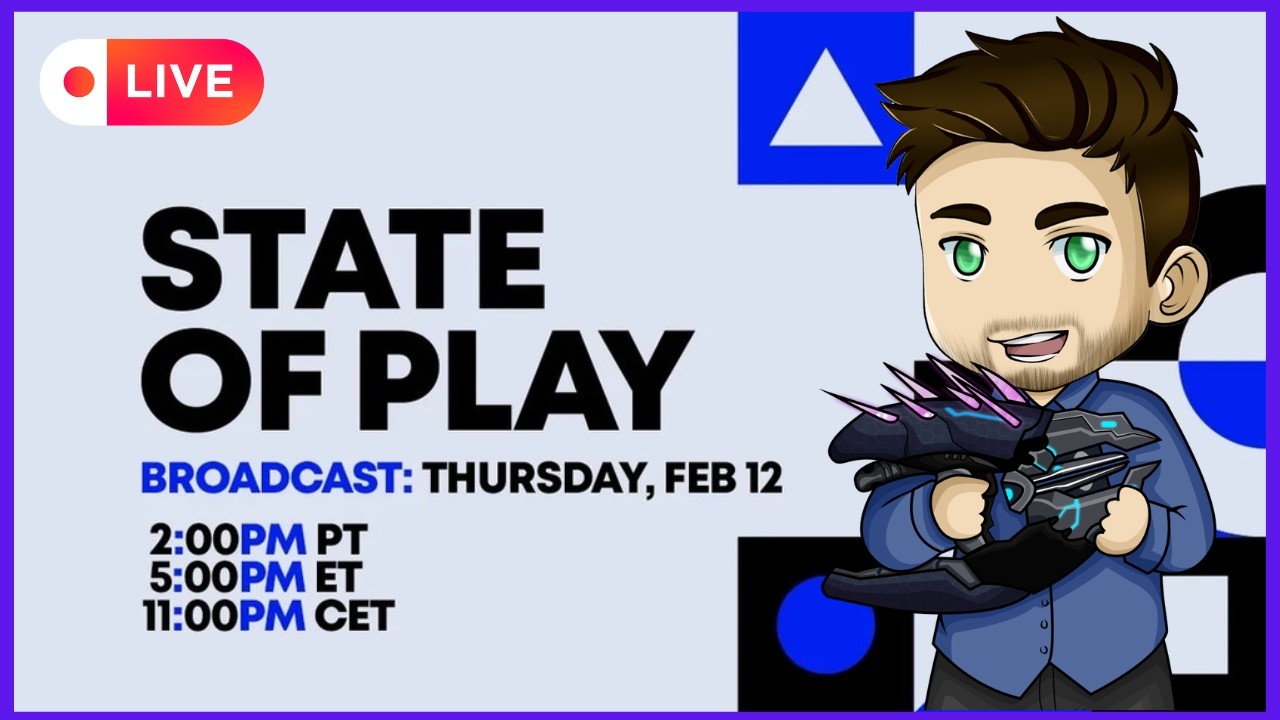 LIVE

STATE OF PLAY

BROADCAST: THURSDAY, FEB 12

2:00PM PT
5:00PM ET
11:00PM CET